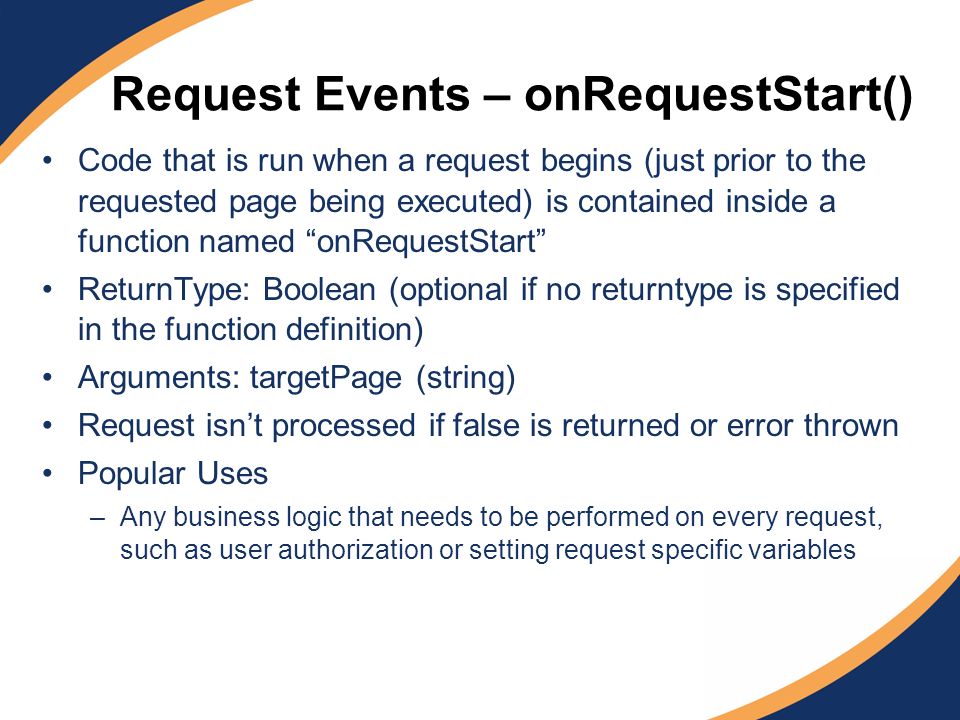 Request Events – onRequestStart()

• Code that is run when a request begins (just prior to the requested page being executed) is contained inside a function named “onRequestStart”
• ReturnType: Boolean (optional if no returntype is specified in the function definition)
• Arguments: targetPage (string)
• Request isn’t processed if false is returned or error thrown
• Popular Uses
– Any business logic that needs to be performed on every request, such as user authorization or setting request specific variables